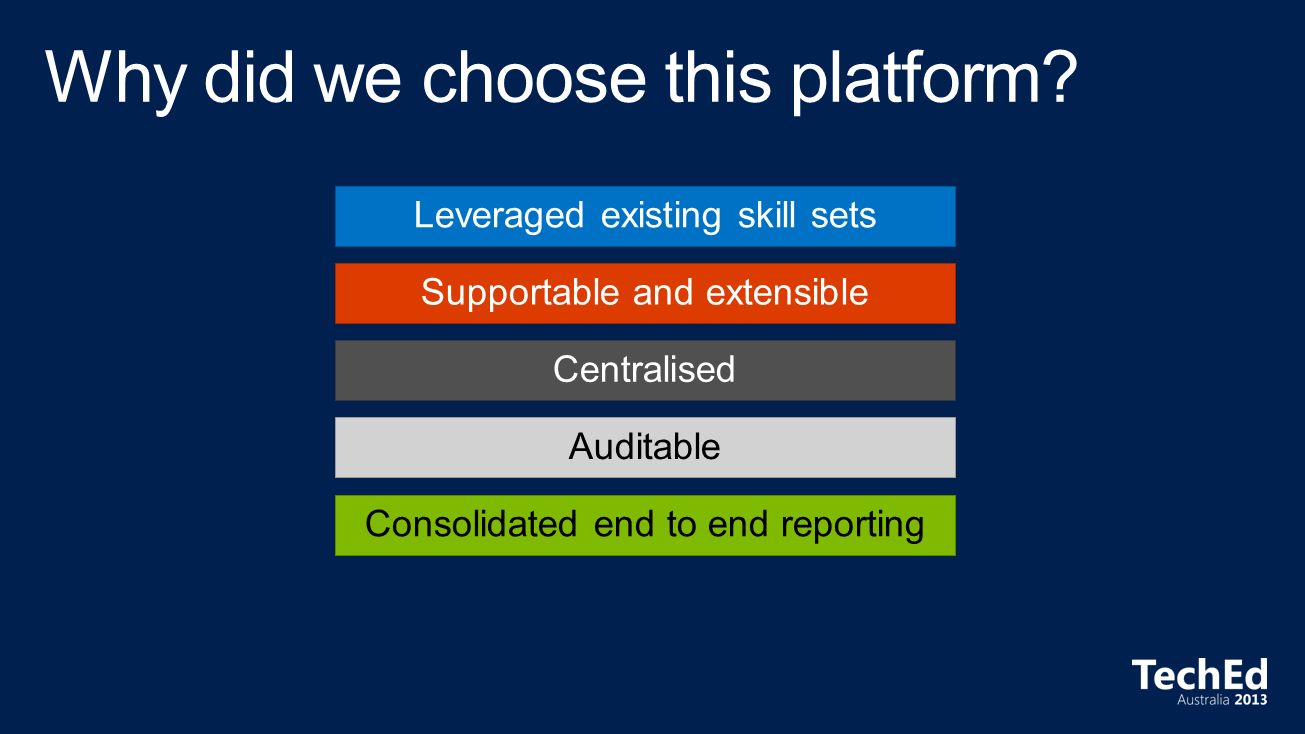 Why did we choose this platform?

Leveraged existing skill sets

Supportable and extensible

Centralised

Auditable

Consolidated end to end reporting

TechEd
Australia 2013